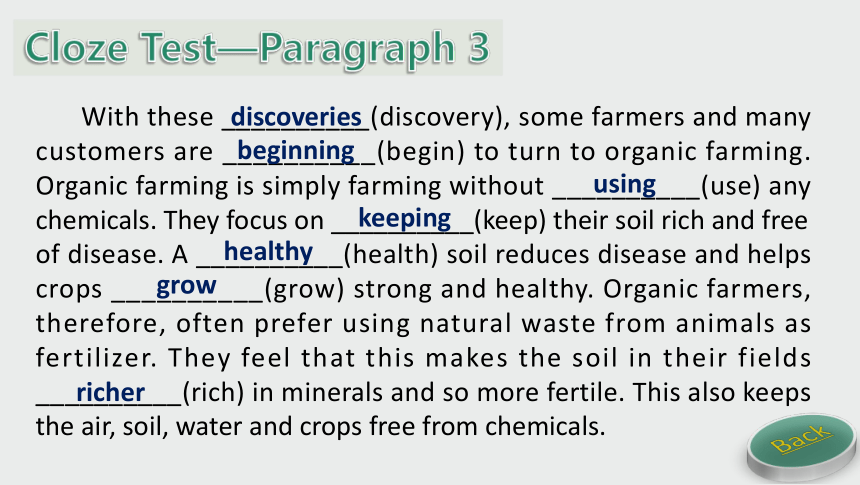 Cloze Test—Paragraph 3

With these discoveries (discovery), some farmers and many customers are beginning (begin) to turn to organic farming. Organic farming is simply farming without using (use) any chemicals. They focus on keeping (keep) their soil rich and free of disease. A healthy (health) soil reduces disease and helps crops grow (grow) strong and healthy. Organic farmers, therefore, often prefer using natural waste from animals as fertilizer. They feel that this makes the soil in their fields richer (rich) in minerals and so more fertile. This also keeps the air, soil, water and crops free from chemicals.

Back